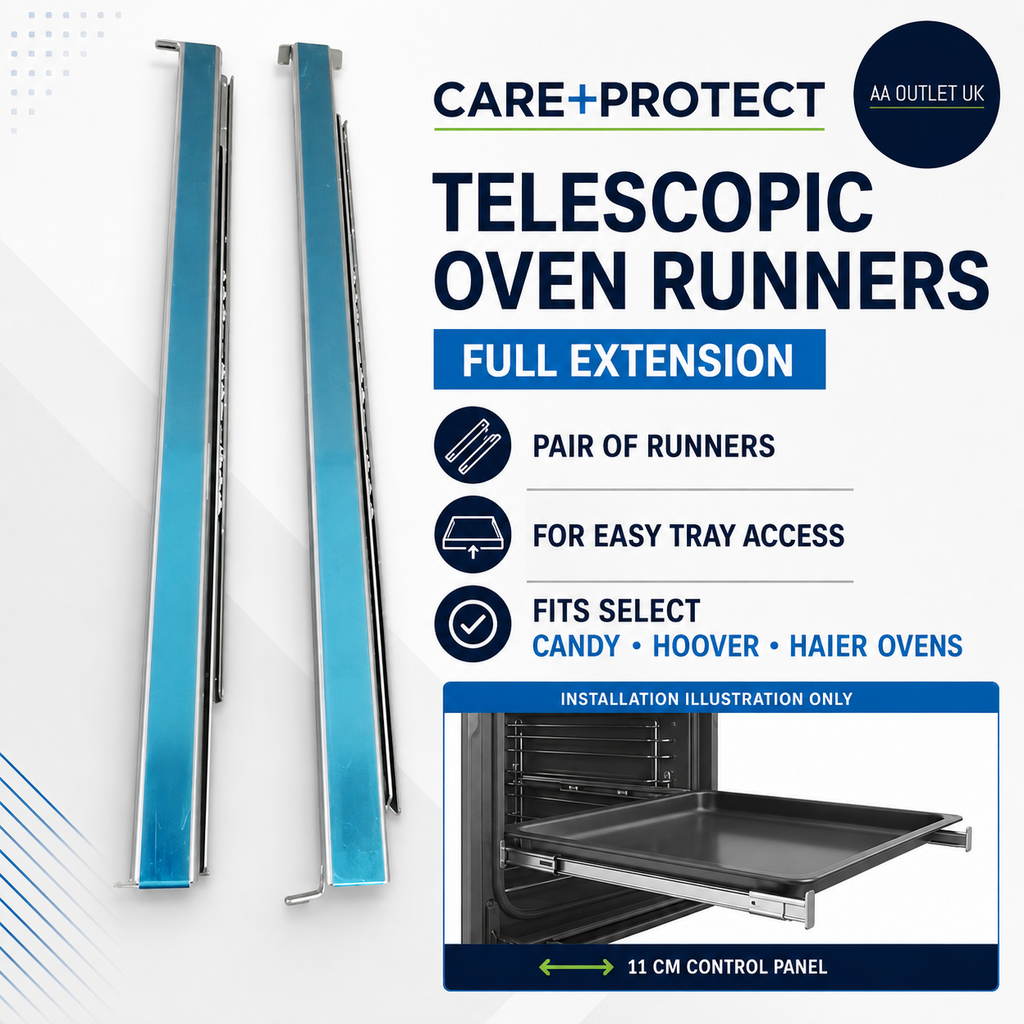 CARE+PROTECT

AA OUTLET UK

TELESCOPIC OVEN RUNNERS

FULL EXTENSION

PAIR OF RUNNERS

FOR EASY TRAY ACCESS

FITS SELECT
CANDY • HOOVER • HAIER OVENS

INSTALLATION ILLUSTRATION ONLY

11 CM CONTROL PANEL